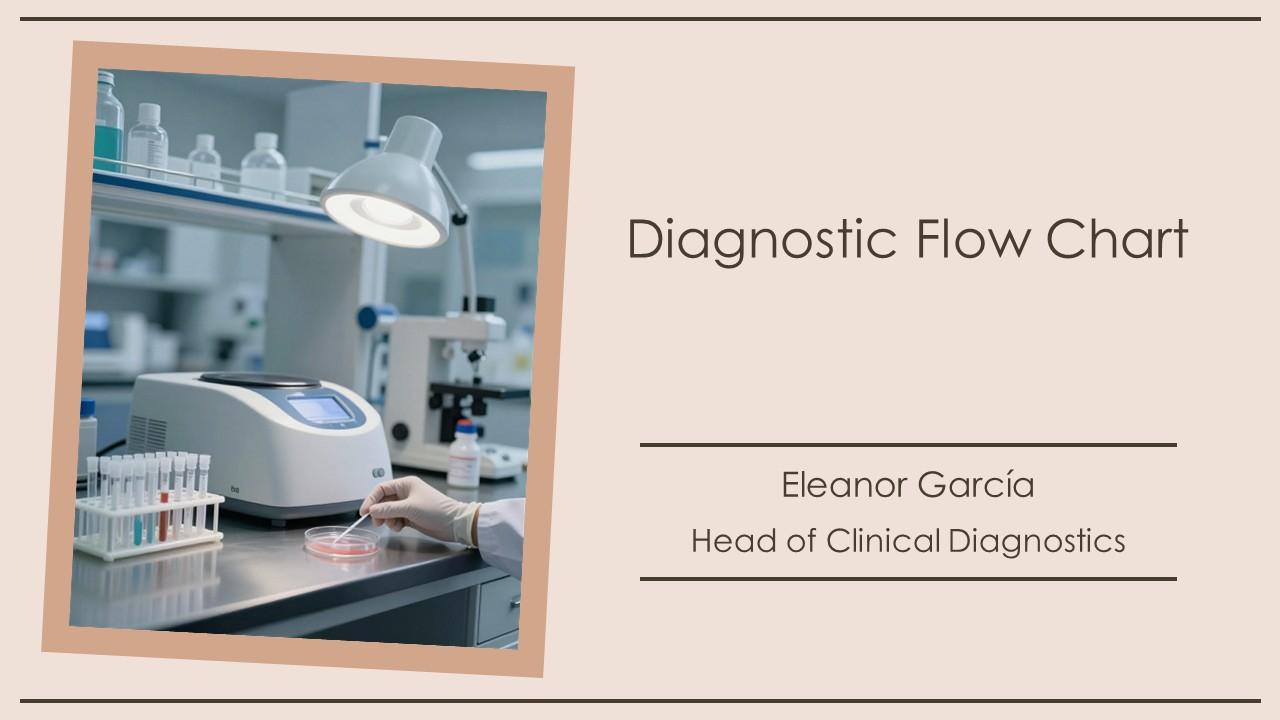 Diagnostic Flow Chart

Eleanor García
Head of Clinical Diagnostics